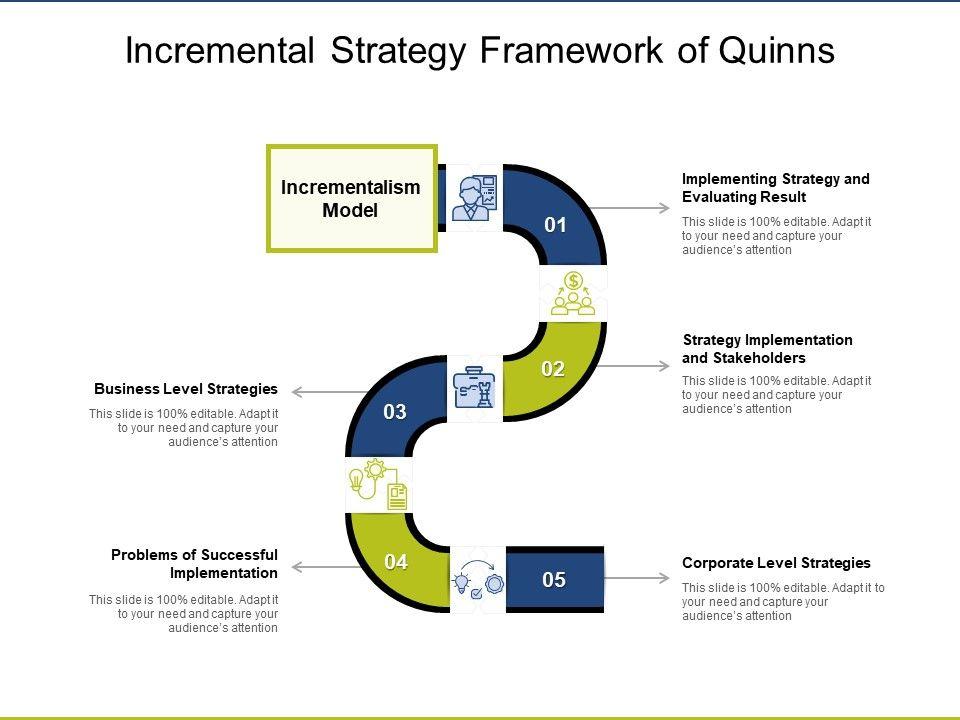 Incremental Strategy Framework of Quinns

Incrementalism Model

01

Implementing Strategy and Evaluating Result

This slide is 100% editable. Adapt it to your need and capture your audience's attention

02

Strategy Implementation and Stakeholders

This slide is 100% editable. Adapt it to your need and capture your audience's attention

03

Business Level Strategies

This slide is 100% editable. Adapt it to your need and capture your audience's attention

04

Problems of Successful Implementation

This slide is 100% editable. Adapt it to your need and capture your audience's attention

05

Corporate Level Strategies

This slide is 100% editable. Adapt it to your need and capture your audience's attention